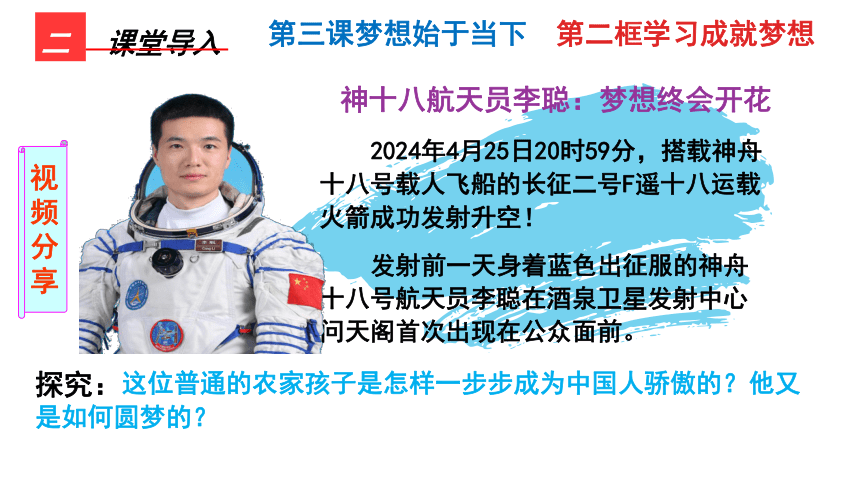 二 课堂导入

第三课梦想始于当下 第二框学习成就梦想

视频分享

神十八航天员李聪：梦想终会开花

2024年4月25日20时59分，搭载神舟十八号载人飞船的长征二号F遥十八运载火箭成功发射升空！

发射前一天身着蓝色出征服的神舟十八号航天员李聪在酒泉卫星发射中心问天阁首次出现在公众面前。

探究：这位普通的农家孩子是怎样一步步成为中国人骄傲的？他又是如何圆梦的？